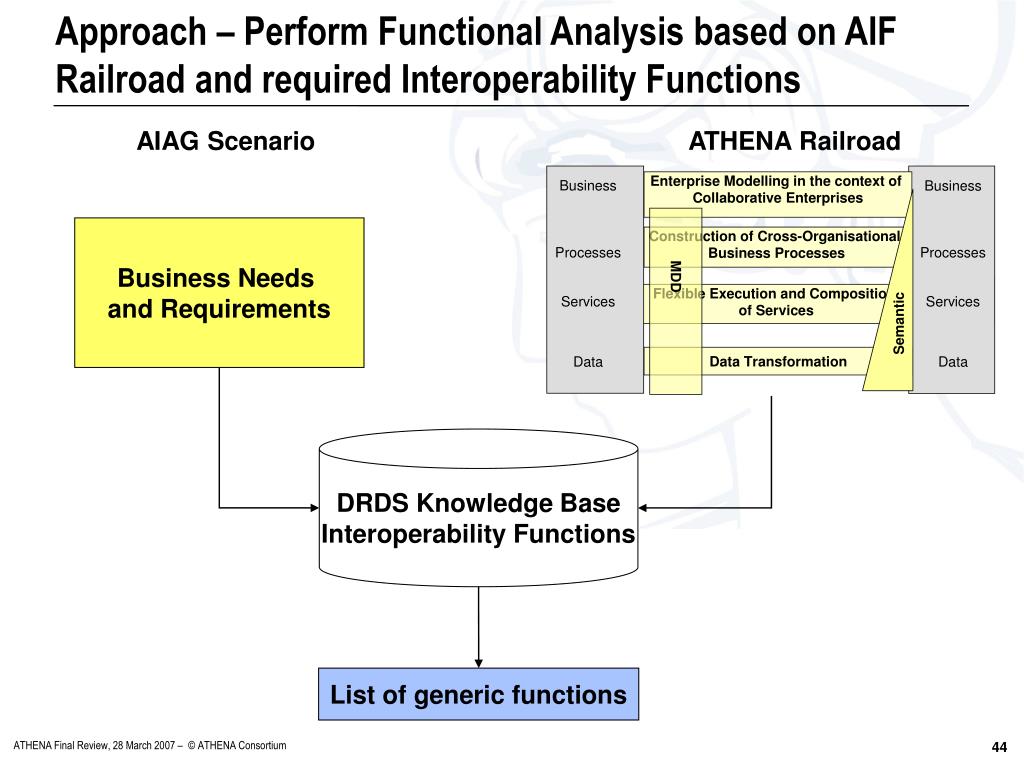 Approach – Perform Functional Analysis based on AIF Railroad and required Interoperability Functions

AIAG Scenario

ATHENA Railroad

Business Needs and Requirements

Business

Processes

Services

Data

Enterprise Modelling in the context of Collaborative Enterprises

Construction of Cross-Organisational Business Processes

Flexible Execution and Compositio of Services

Data Transformation

MDD

Semantic

Business

Processes

Services

Data

DRDS Knowledge Base Interoperability Functions

List of generic functions

ATHENA Final Review, 28 March 2007 – © ATHENA Consortium

44